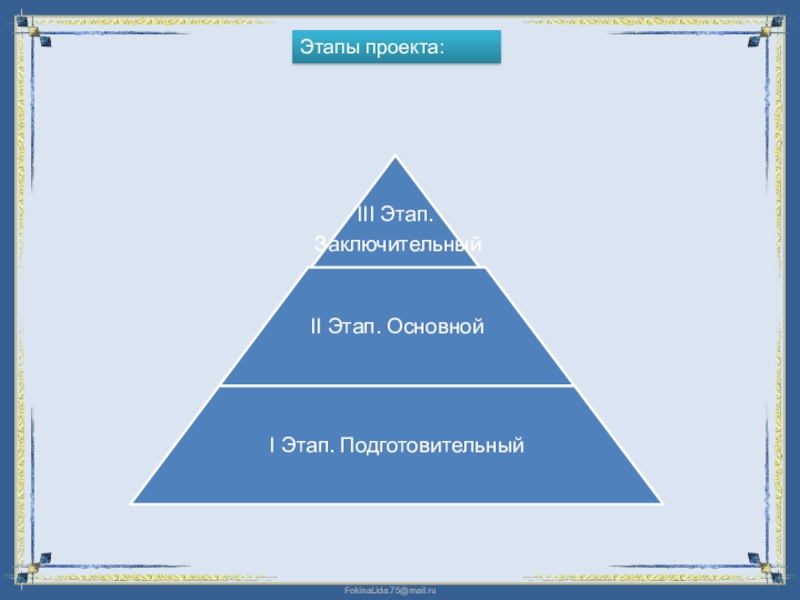 Этапы проекта:

III Этап. Заключительный

II Этап. Основной

I Этап. Подготовительный

FokinaLida.75@mail.ru